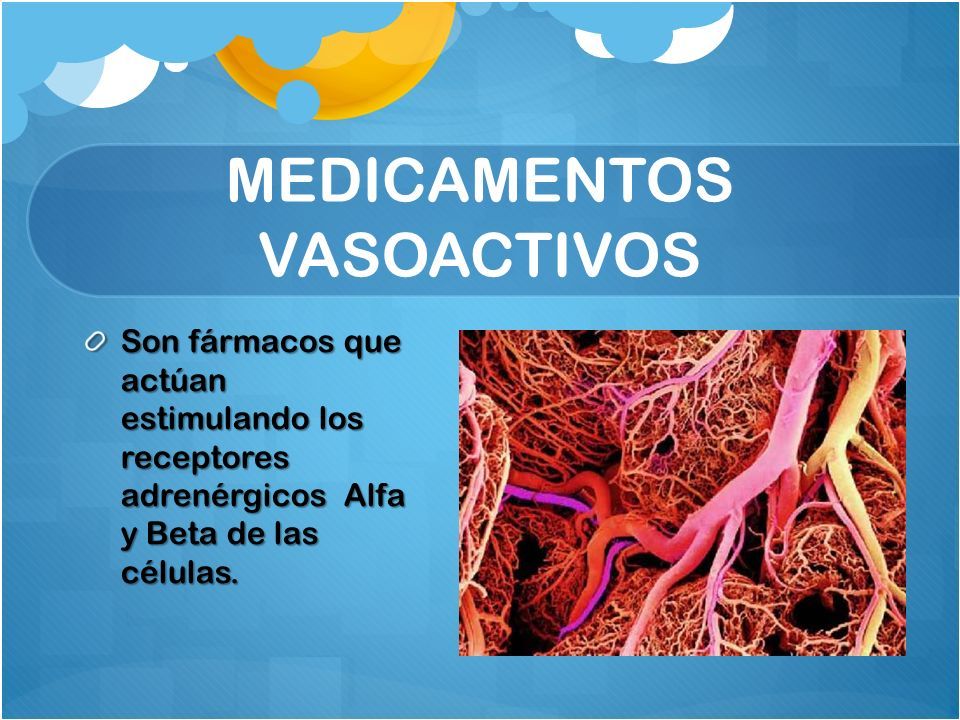 MEDICAMENTOS VASOACTIVOS

Son fármacos que actúan estimulando los receptores adrenérgicos Alfa y Beta de las células.